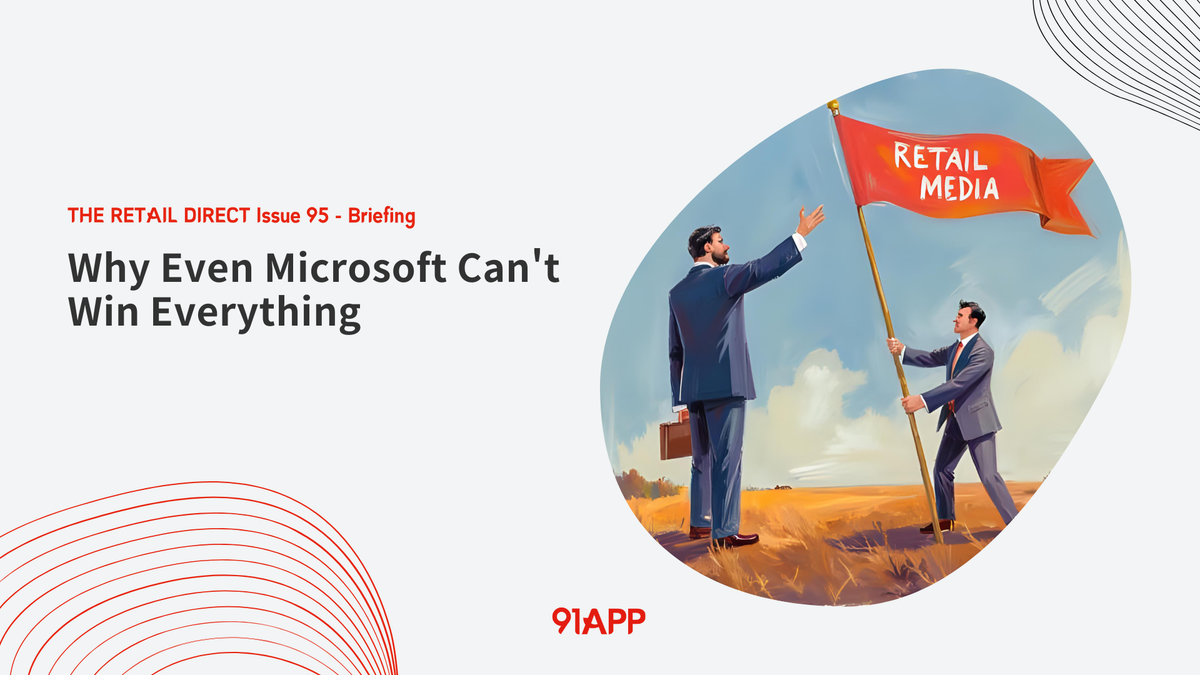 THE RETAIL DIRECT Issue 95 - Briefing

Why Even Microsoft Can't Win Everything

RETAIL MEDIA

91APP